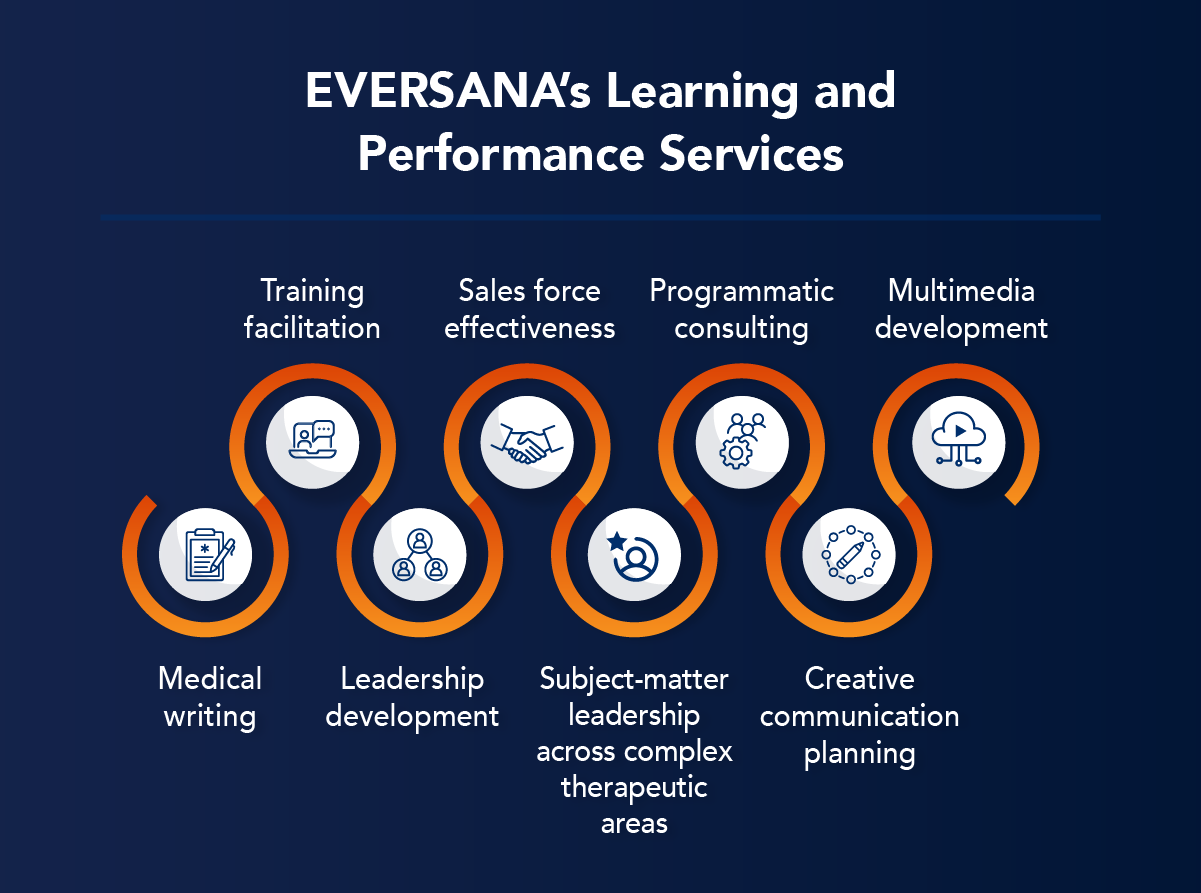 EVERSANA's Learning and Performance Services

Training facilitation

Sales force effectiveness

Programmatic consulting

Multimedia development

Medical writing

Leadership development

Subject-matter leadership across complex therapeutic areas

Creative communication planning